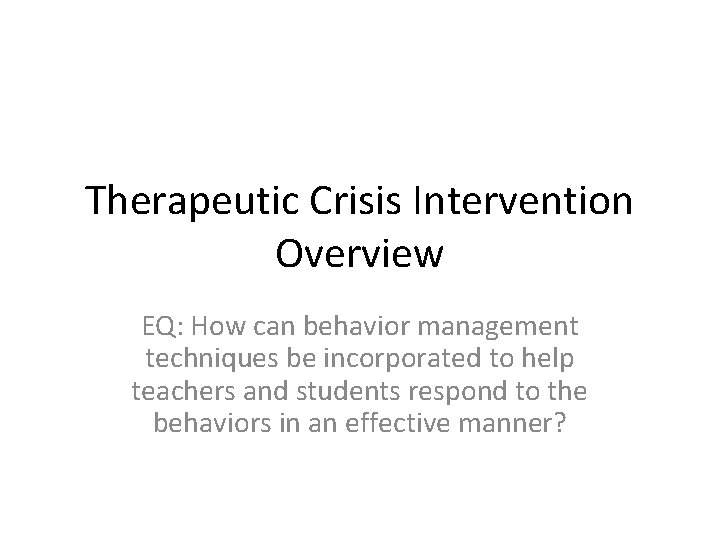 Therapeutic Crisis Intervention Overview

EQ: How can behavior management techniques be incorporated to help teachers and students respond to the behaviors in an effective manner?